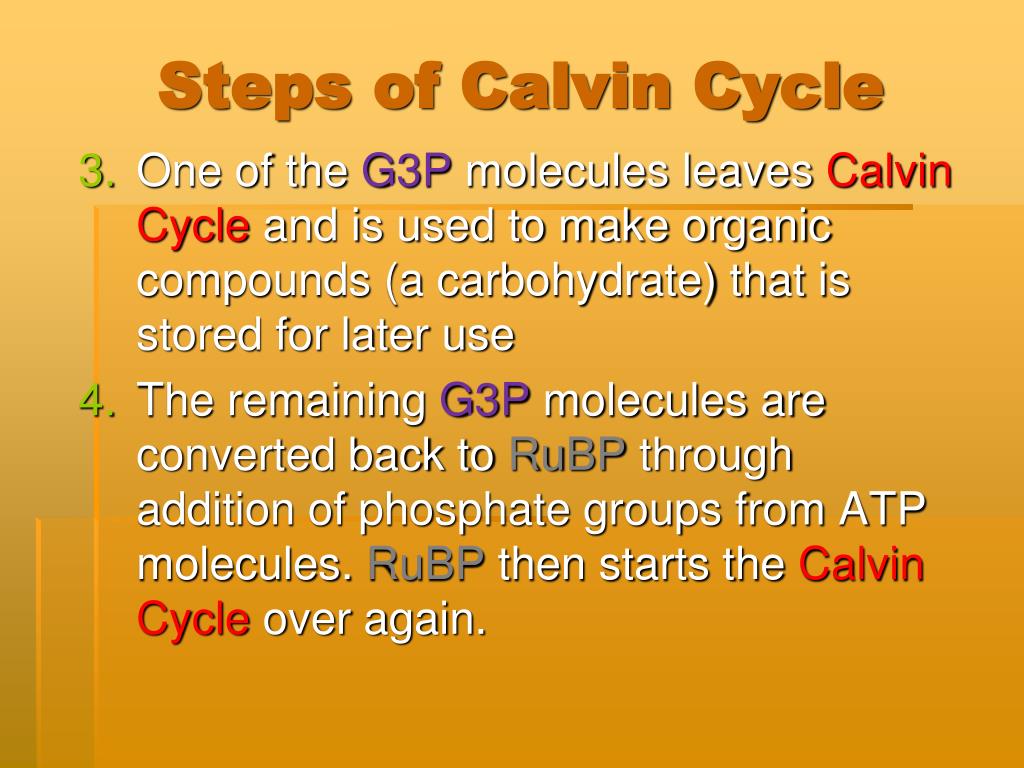 Steps of Calvin Cycle

3. One of the G3P molecules leaves Calvin Cycle and is used to make organic compounds (a carbohydrate) that is stored for later use

4. The remaining G3P molecules are converted back to RuBP through addition of phosphate groups from ATP molecules. RuBP then starts the Calvin Cycle over again.